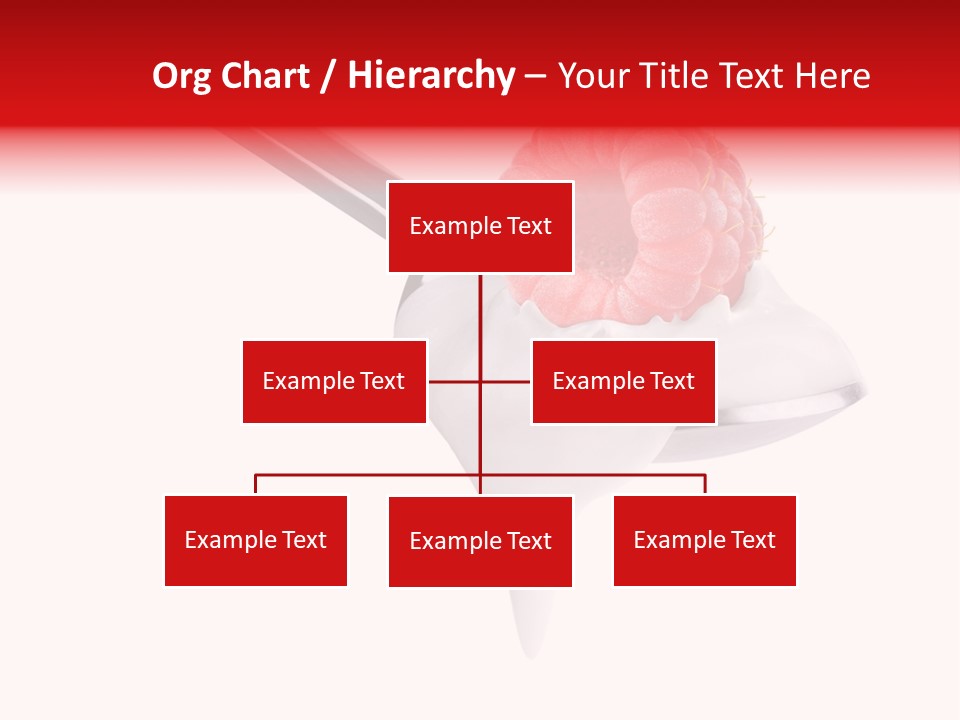 Org Chart / Hierarchy – Your Title Text Here

Example Text

Example Text

Example Text

Example Text

Example Text

Example Text